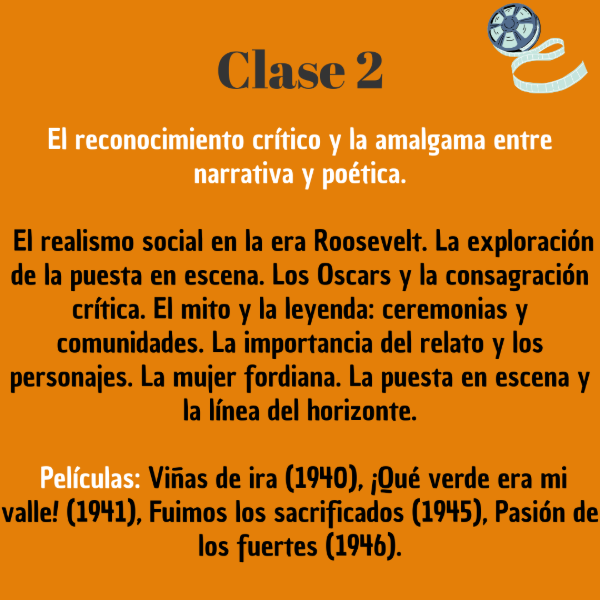 Clase 2

El reconocimiento crítico y la amalgama entre narrativa y poética.

El realismo social en la era Roosevelt. La exploración de la puesta en escena. Los Oscars y la consagración crítica. El mito y la leyenda: ceremonias y comunidades. La importancia del relato y los personajes. La mujer fordiana. La puesta en escena y la línea del horizonte.

Películas: Viñas de ira (1940), ¡Qué verde era mi valle! (1941), Fuimos los sacrificados (1945), Pasión de los fuertes (1946).